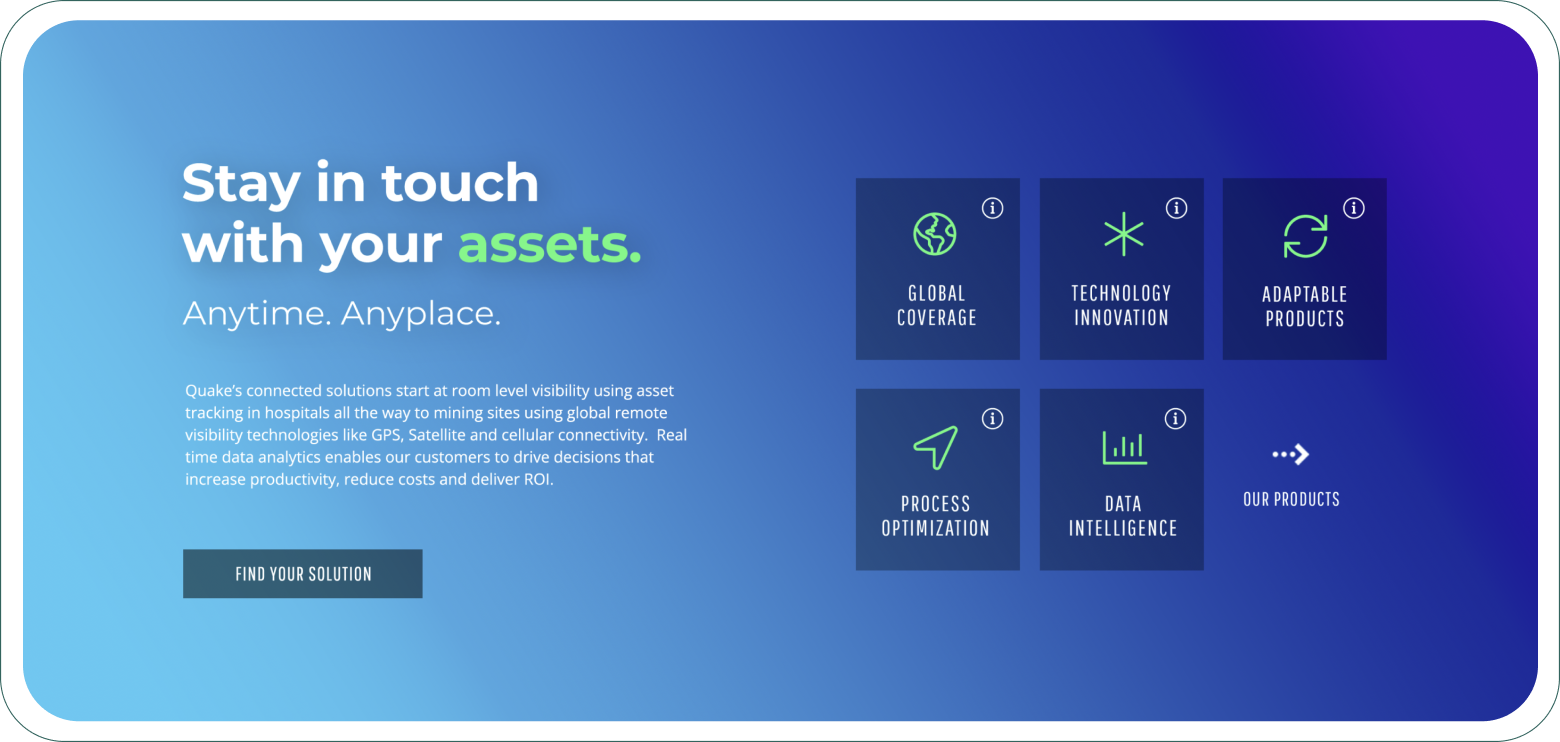 Stay in touch with your assets.

Anytime. Anyplace.

Quake's connected solutions start at room level visibility using asset tracking in hospitals all the way to mining sites using global remote visibility technologies like GPS, Satellite and cellular connectivity. Real time data analytics enables our customers to drive decisions that increase productivity, reduce costs and deliver ROI.

FIND YOUR SOLUTION

GLOBAL COVERAGE

TECHNOLOGY INNOVATION

ADAPTABLE PRODUCTS

PROCESS OPTIMIZATION

DATA INTELLIGENCE

OUR PRODUCTS